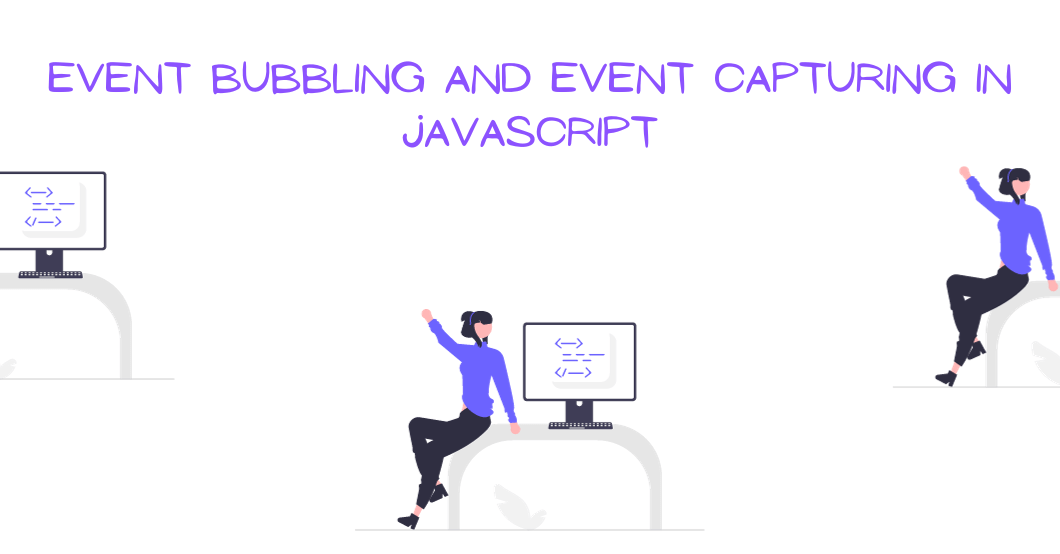 EVENT BUBBLING AND EVENT CAPTURING IN JAVASCRIPT